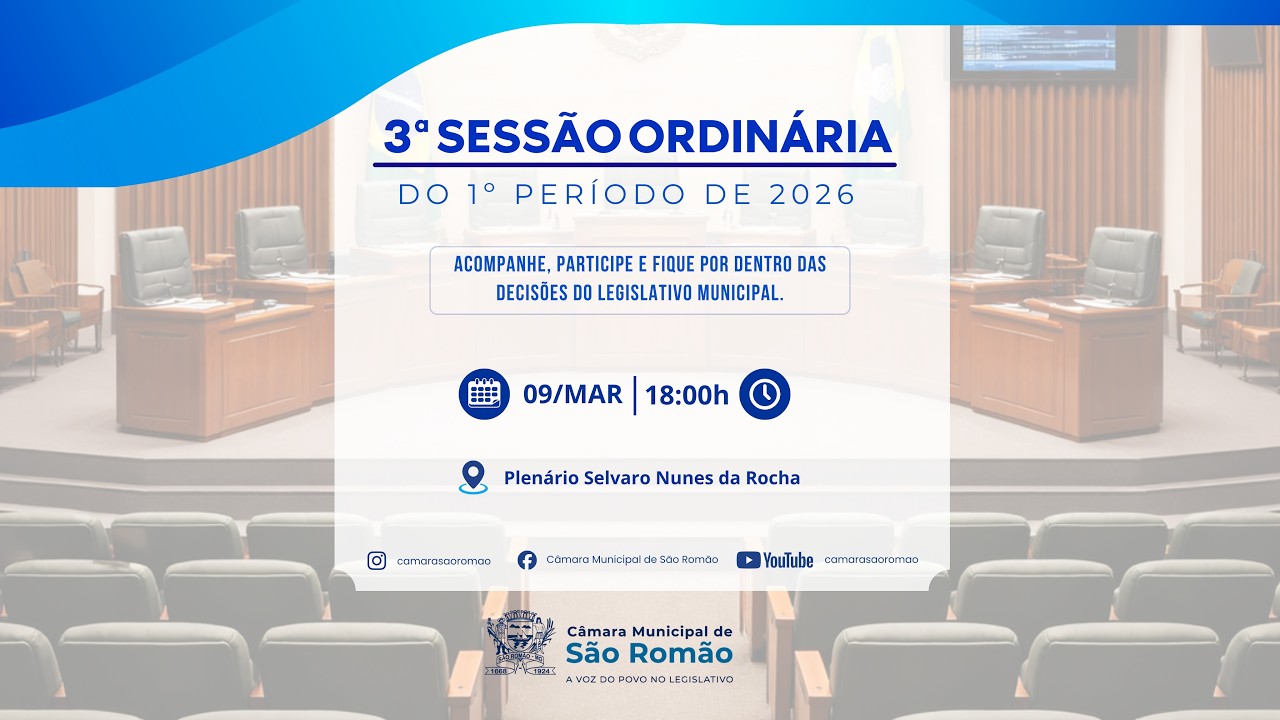 3ª SESSÃO ORDINÁRIA
DO 1º PERÍODO DE 2026

ACOMPANHE, PARTICIPE E FIQUE POR DENTRO DAS DECISÕES DO LEGISLATIVO MUNICIPAL.

09/MAR | 18:00h

Plenário Selvaro Nunes da Rocha

camarasaoromao Câmara Municipal de São Romão YouTube camarasaoromao

1668 1924

Câmara Municipal de
São Romão
A VOZ DO POVO NO LEGISLATIVO